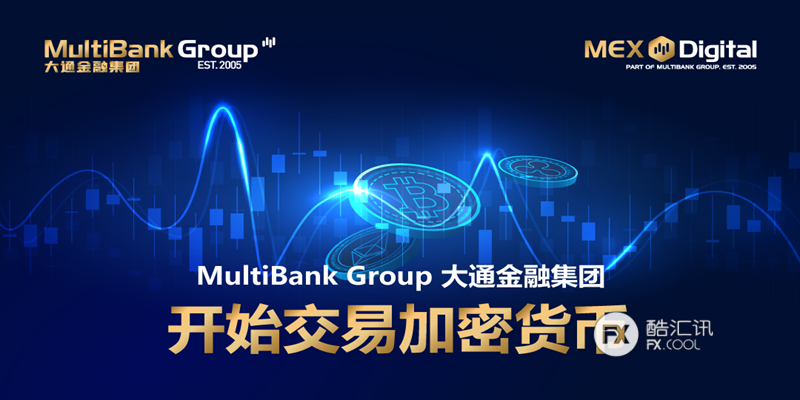 MultiBank Group
大通金融集团
EST. 2005

MEX Digital
PART OF MULTIBANK GROUP. EST. 2005

MultiBank Group 大通金融集团
开始交易加密货币

FX 酷汇讯
FX.COOL